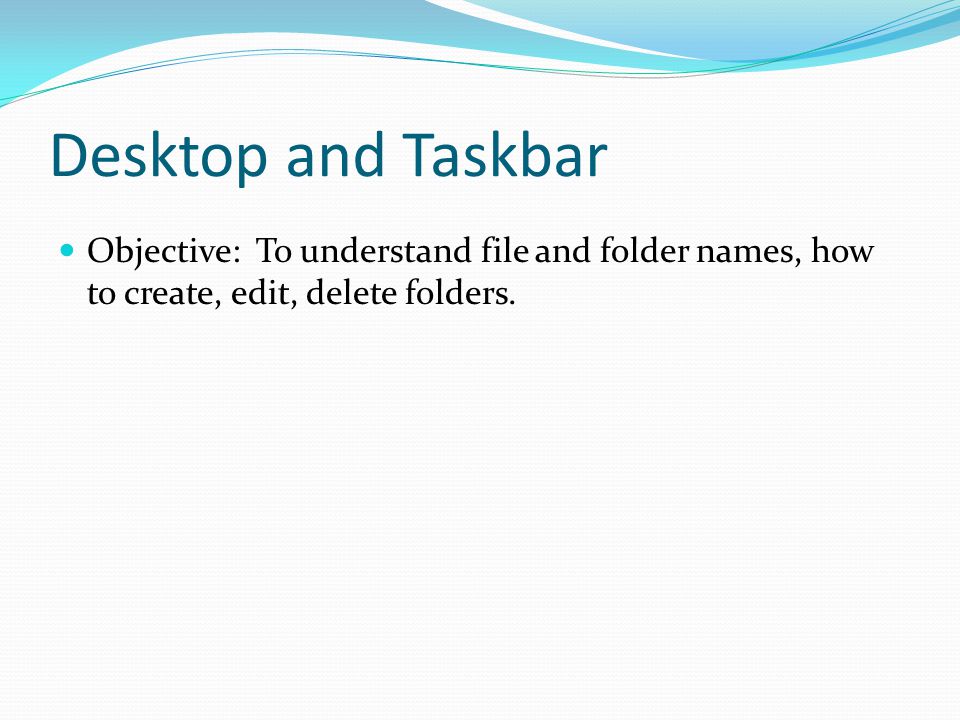 Desktop and Taskbar

Objective: To understand file and folder names, how to create, edit, delete folders.